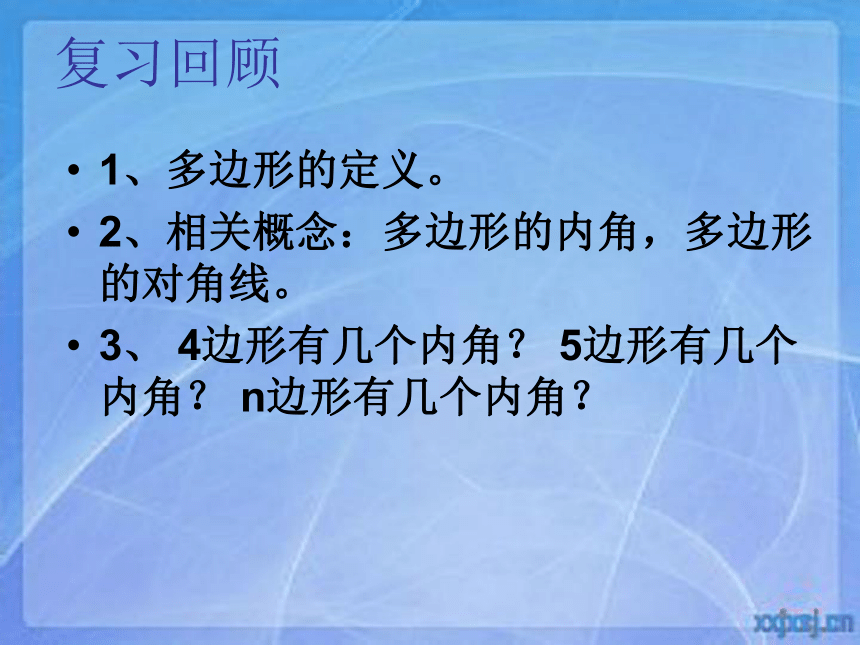 复习回顾

• 1、多边形的定义。

• 2、相关概念：多边形的内角，多边形的对角线。

• 3、 4边形有几个内角？ 5边形有几个内角？ n边形有几个内角？

xxjxsj.cn